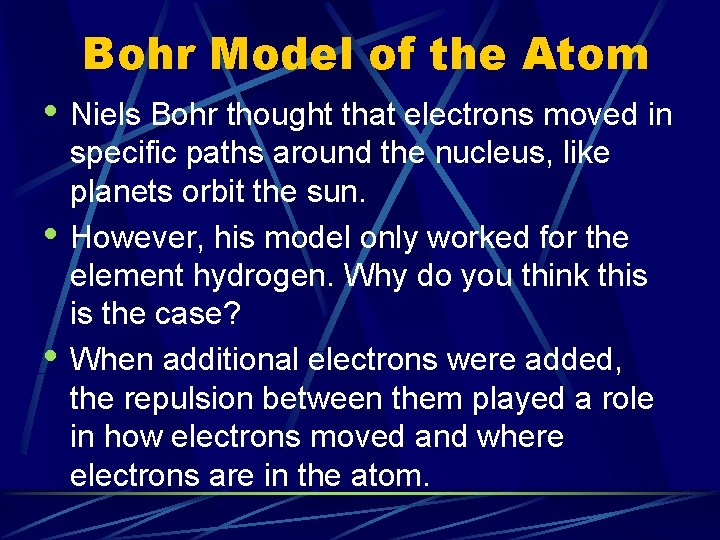 Bohr Model of the Atom

• Niels Bohr thought that electrons moved in specific paths around the nucleus, like planets orbit the sun.

• However, his model only worked for the element hydrogen. Why do you think this is the case?

• When additional electrons were added, the repulsion between them played a role in how electrons moved and where electrons are in the atom.